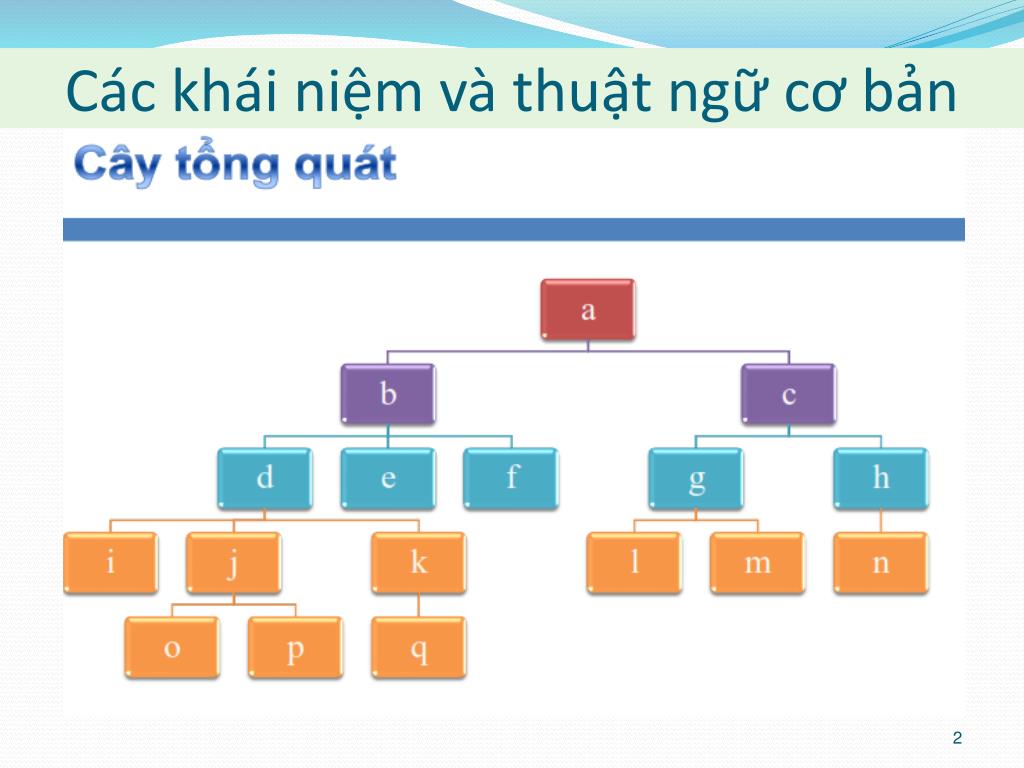 Các khái niệm và thuật ngữ cơ bản

Cây tổng quát

a

b c

d e f g h

i j k l m n

o p q

2